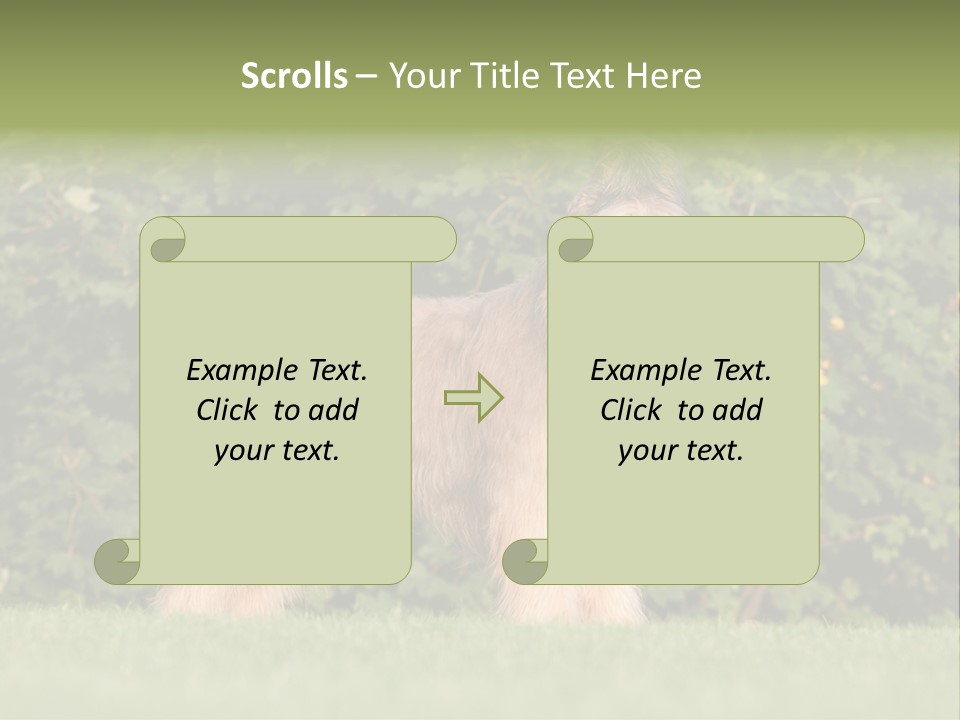 Scrolls – Your Title Text Here

Example Text. Click to add your text.

Example Text. Click to add your text.